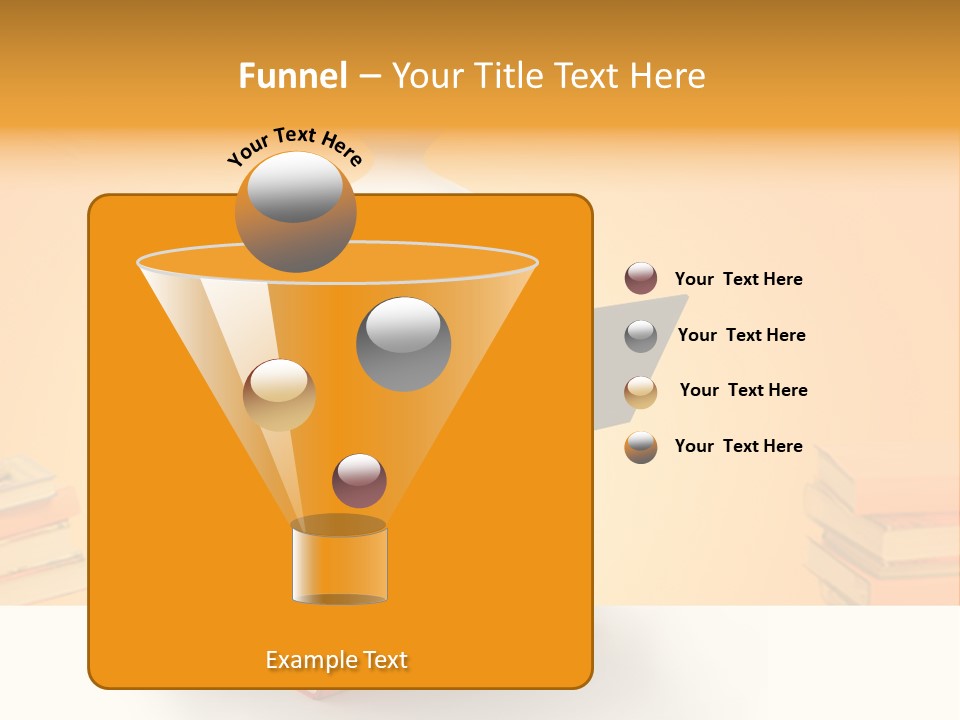 Funnel – Your Title Text Here

Your Text Here

Your Text Here

Your Text Here

Your Text Here

Your Text Here

Example Text